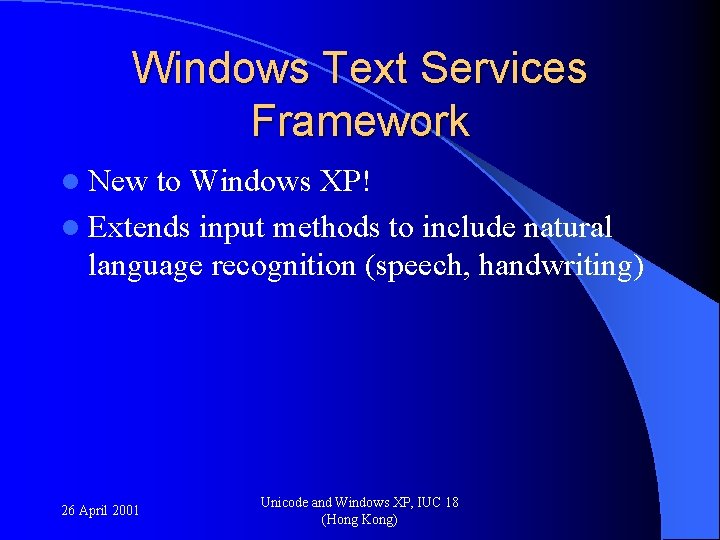 Windows Text Services Framework

- New to Windows XP!
- Extends input methods to include natural language recognition (speech, handwriting)

26 April 2001

Unicode and Windows XP, IUC 18 (Hong Kong)